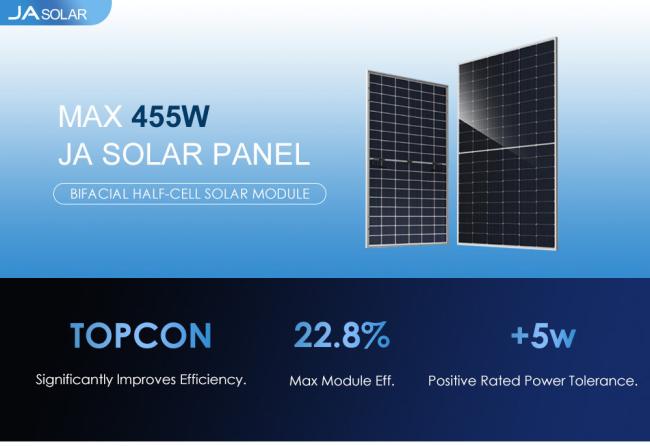 JA SOLAR

MAX 455W
JA SOLAR PANEL

BIFACIAL HALF-CELL SOLAR MODULE

TOPCON
Significantly Improves Efficiency.

22.8%
Max Module Eff.

+5w
Positive Rated Power Tolerance.